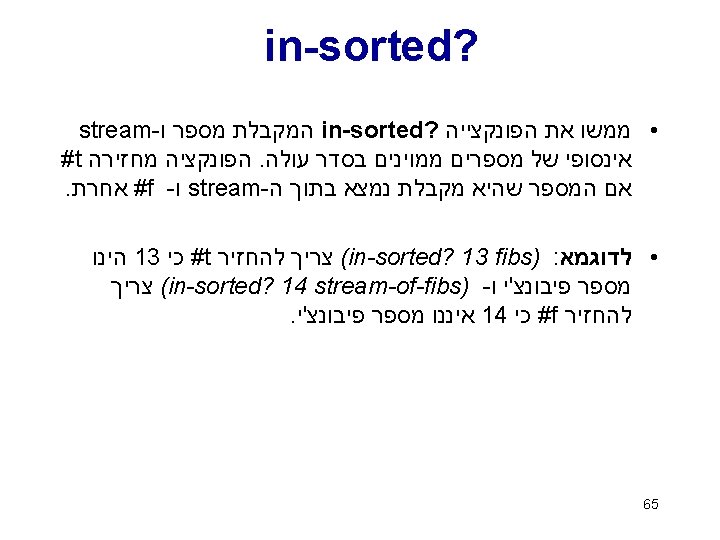 in-sorted?

• ממשו את הפונקצייה in-sorted? המקבלת מספר ו-stream אינסופי של מספרים ממוינים בסדר עולה. הפונקציה מחזירה #t אם המספר שהיא מקבלת נמצא בתוך ה-stream ו- #f אחרת.

• לדוגמא: (in-sorted? 13 fibs) צריך להחזיר #t כי 13 הינו מספר פיבונצ'י ו- (in-sorted? 14 stream-of-fibs) צריך להחזיר #f כי 14 איננו מספר פיבונצ'י.

65